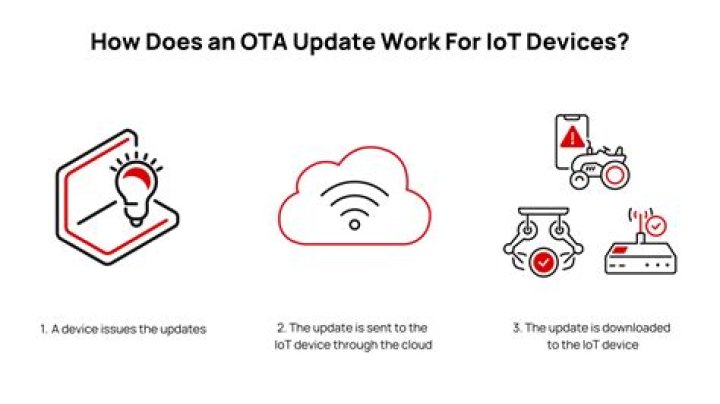 How Does an OTA Update Work For IoT Devices?

1. A device issues the updates

2. The update is sent to the IoT device through the cloud

3. The update is downloaded to the IoT device